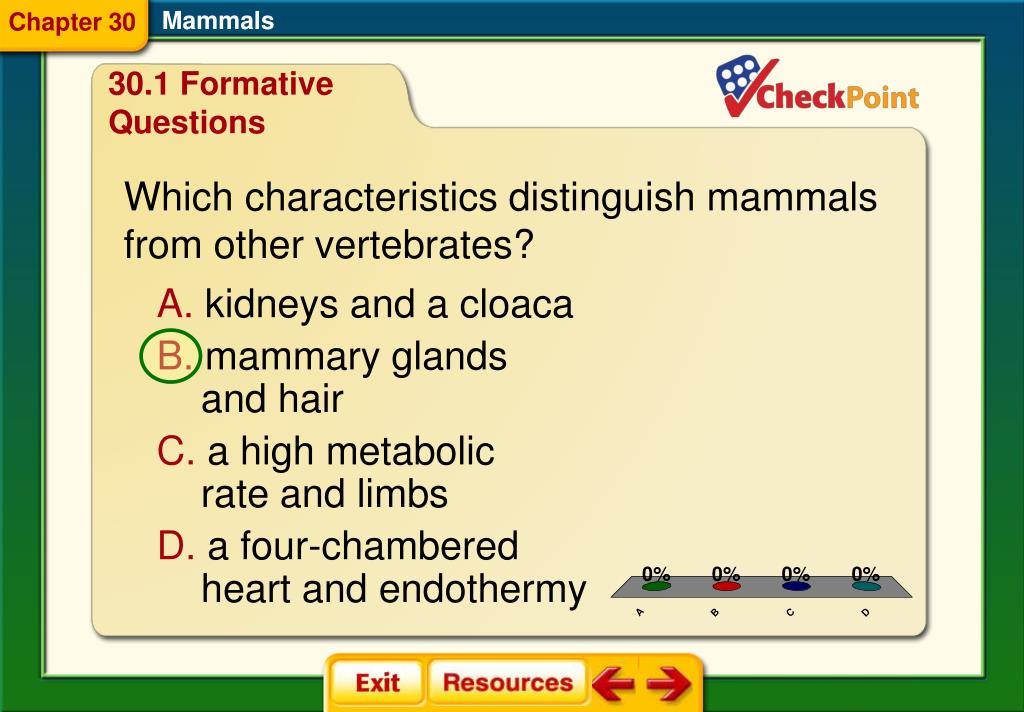 Chapter 30 Mammals

30.1 Formative Questions

CheckPoint

Which characteristics distinguish mammals from other vertebrates?

A. kidneys and a cloaca

B. mammary glands and hair

C. a high metabolic rate and limbs

D. a four-chambered heart and endothermy

0% 0% 0% 0%

A B C D

Exit Resources